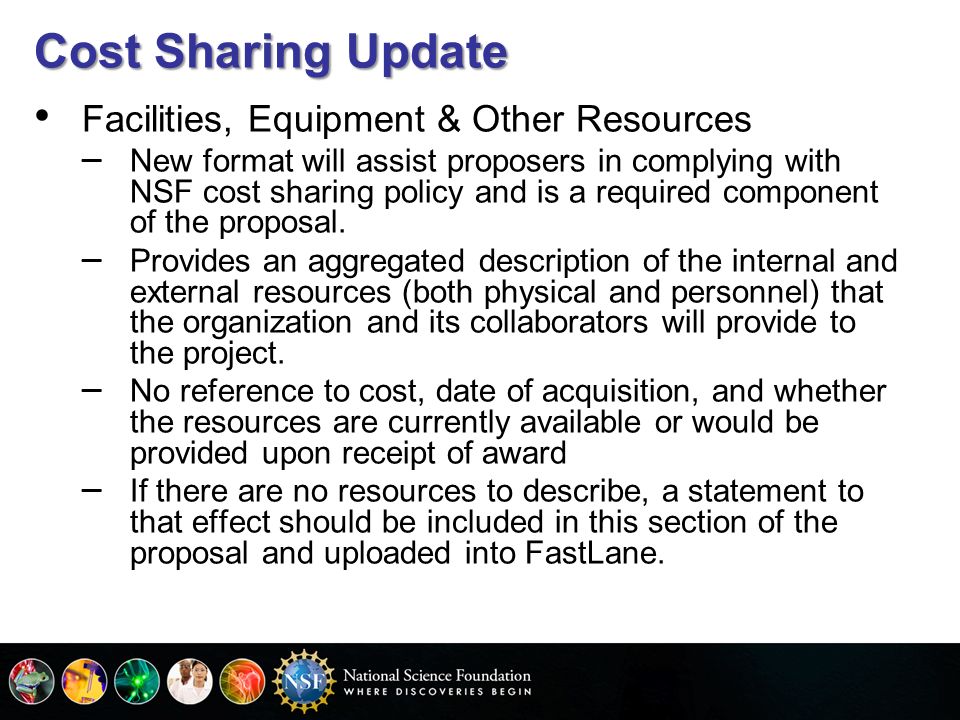 Cost Sharing Update

• Facilities, Equipment & Other Resources
  – New format will assist proposers in complying with NSF cost sharing policy and is a required component of the proposal.
  – Provides an aggregated description of the internal and external resources (both physical and personnel) that the organization and its collaborators will provide to the project.
  – No reference to cost, date of acquisition, and whether the resources are currently available or would be provided upon receipt of award
  – If there are no resources to describe, a statement to that effect should be included in this section of the proposal and uploaded into FastLane.

NSF National Science Foundation
WHERE DISCOVERIES BEGIN